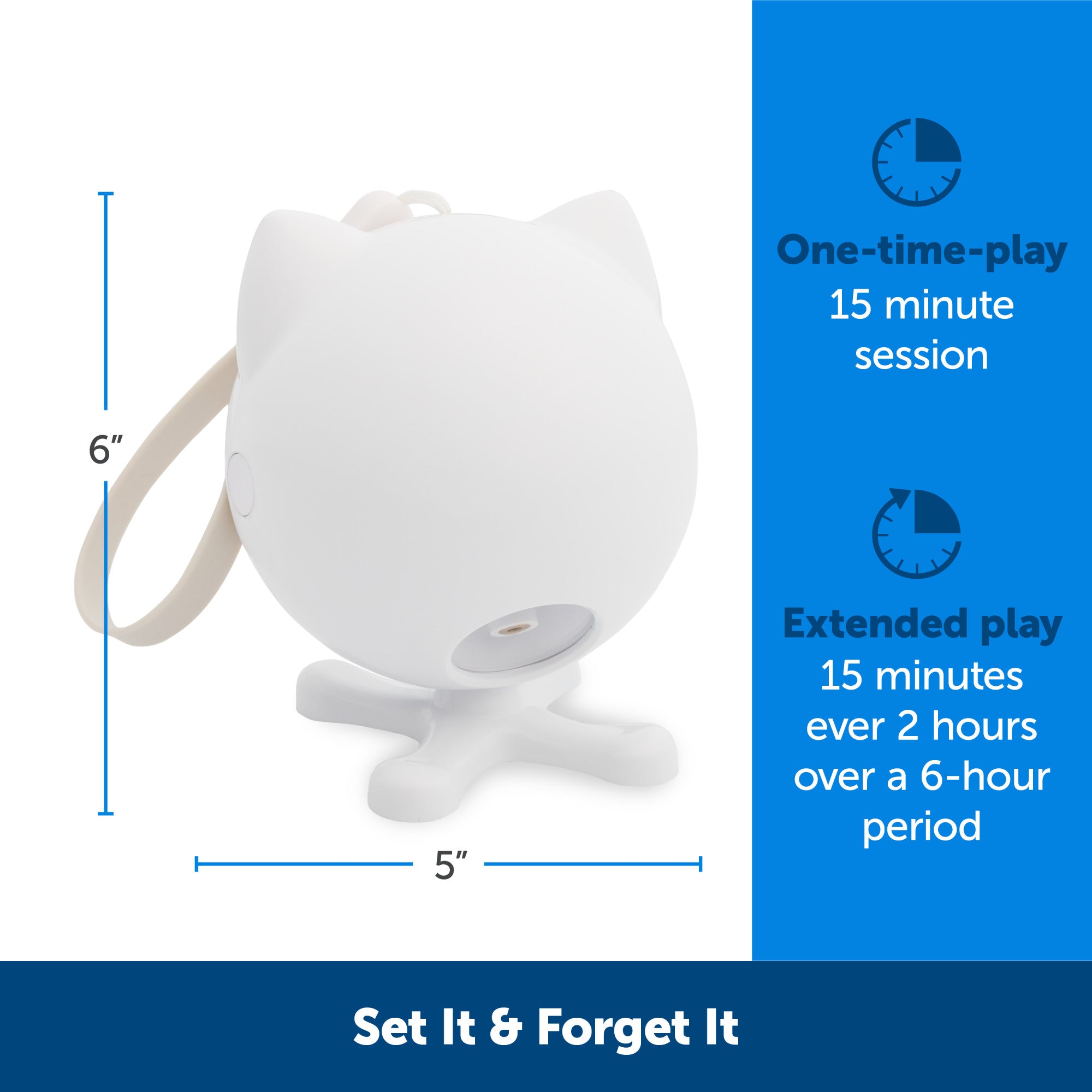 6″

5″

One-time-play
15 minute session

Extended play
15 minutes ever 2 hours over a 6-hour period

Set It & Forget It